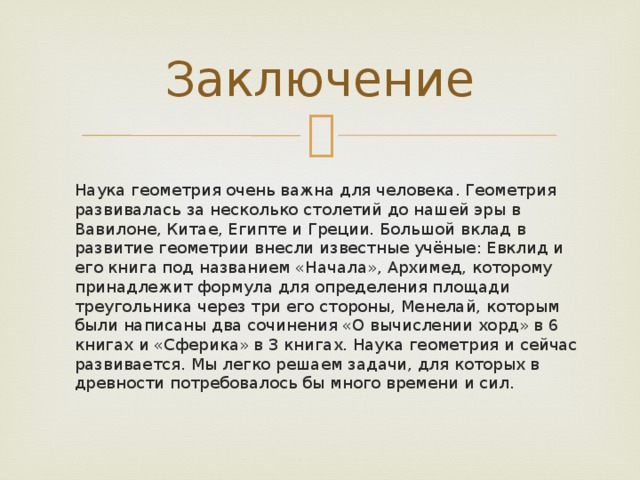 Заключение

Наука геометрия очень важна для человека. Геометрия развивалась за несколько столетий до нашей эры в Вавилоне, Китае, Египте и Греции. Большой вклад в развитие геометрии внесли известные учёные: Евклид и его книга под названием «Начала», Архимед, которому принадлежит формула для определения площади треугольника через три его стороны, Менелай, которым были написаны два сочинения «О вычислении хорд» в 6 книгах и «Сферика» в 3 книгах. Наука геометрия и сейчас развивается. Мы легко решаем задачи, для которых в древности потребовалось бы много времени и сил.